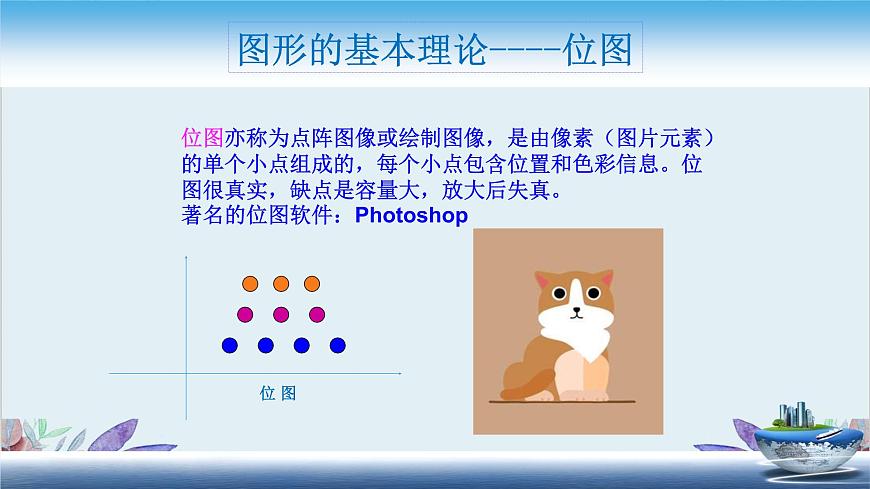 图形的基本理论----位图

位图亦称为点阵图像或绘制图像，是由像素（图片元素）的单个小点组成的，每个小点包含位置和色彩信息。位图很真实，缺点是容量大，放大后失真。
著名的位图软件：Photoshop

位 图